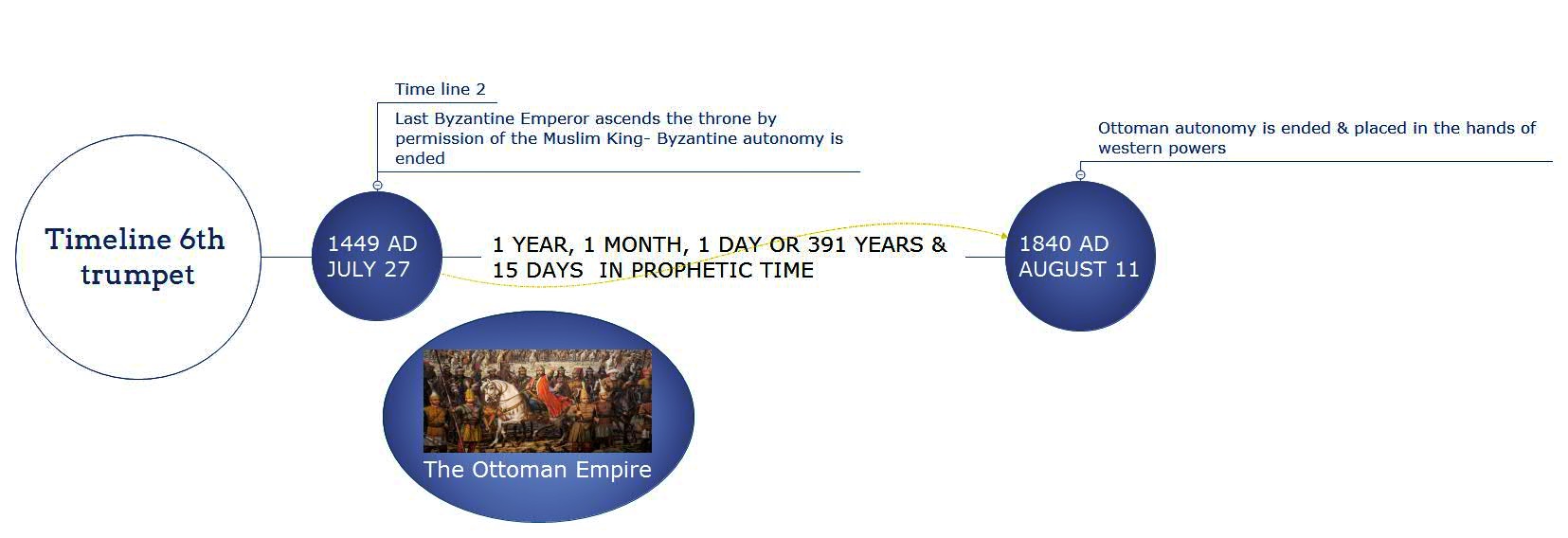 Timeline 6th trumpet

Time line 2

Last Byzantine Emperor ascends the throne by permission of the Muslim King- Byzantine autonomy is ended

1449 AD
JULY 27

1 YEAR, 1 MONTH, 1 DAY OR 391 YEARS & 15 DAYS IN PROPHETIC TIME

Ottoman autonomy is ended & placed in the hands of western powers

1840 AD
AUGUST 11

The Ottoman Empire